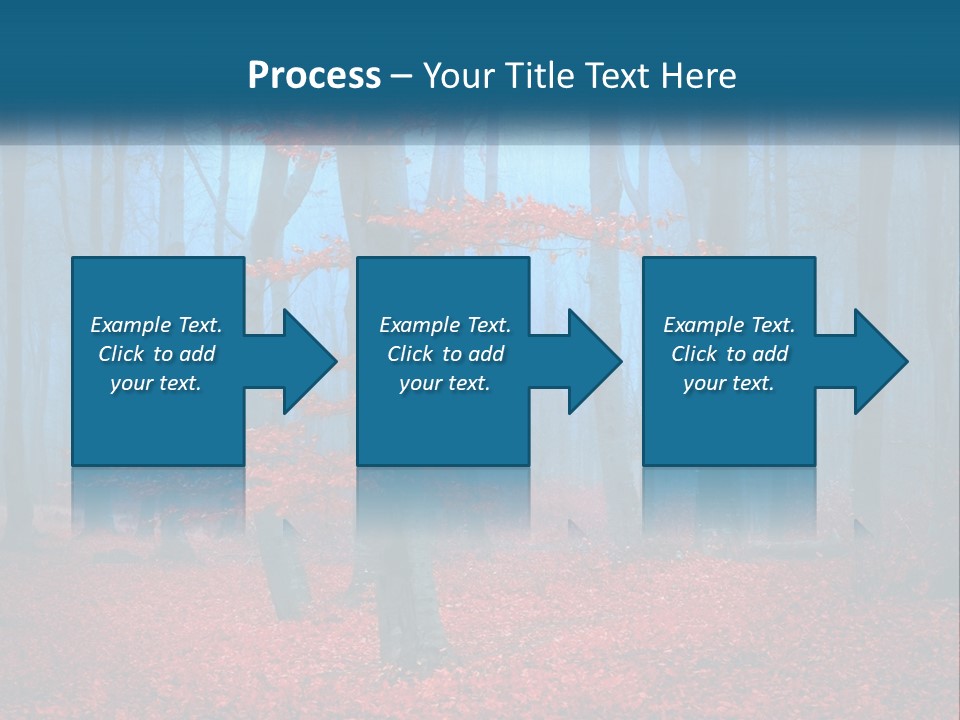 Process – Your Title Text Here

Example Text. Click to add your text.

Example Text. Click to add your text.

Example Text. Click to add your text.